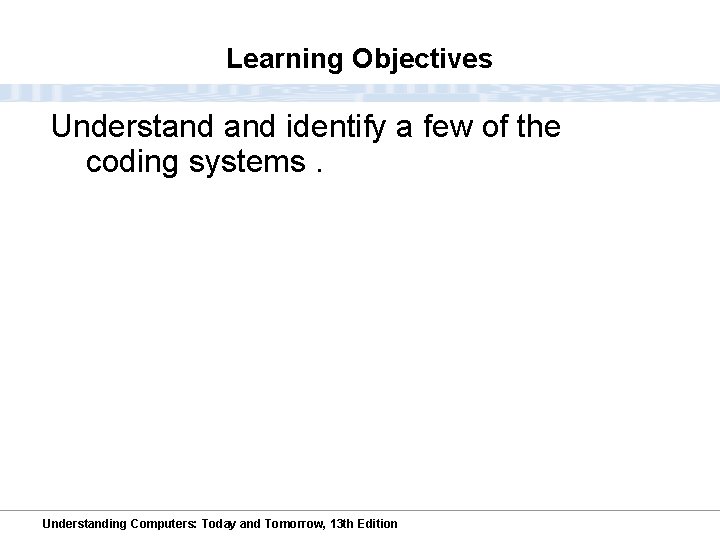 Learning Objectives

Understand and identify a few of the coding systems .

Understanding Computers: Today and Tomorrow, 13th Edition